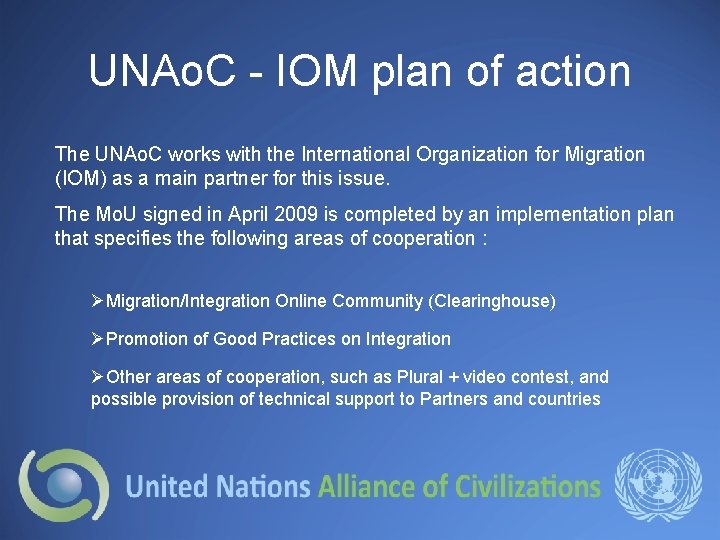 UNAoC - IOM plan of action

The UNAoC works with the International Organization for Migration (IOM) as a main partner for this issue.

The MoU signed in April 2009 is completed by an implementation plan that specifies the following areas of cooperation :

➢Migration/Integration Online Community (Clearinghouse)

➢Promotion of Good Practices on Integration

➢Other areas of cooperation, such as Plural + video contest, and possible provision of technical support to Partners and countries

United Nations Alliance of Civilizations